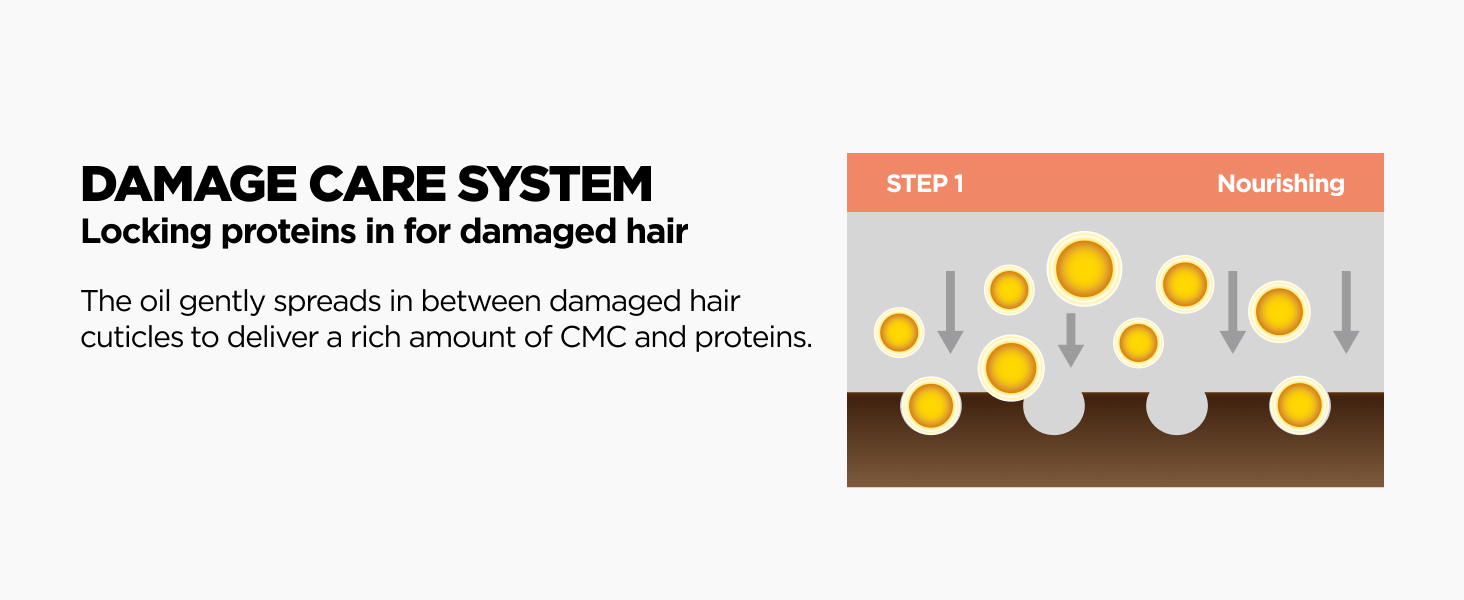 DAMAGE CARE SYSTEM
Locking proteins in for damaged hair

The oil gently spreads in between damaged hair cuticles to deliver a rich amount of CMC and proteins.

STEP 1
Nourishing